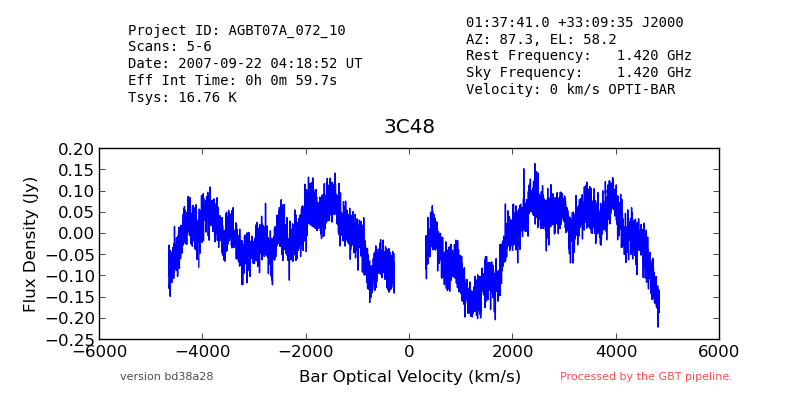 Project ID: AGBT07A_072_10
Scans: 5-6
Date: 2007-09-22 04:18:52 UT
Eff Int Time: 0h 0m 59.7s
Tsys: 16.76 K

01:37:41.0 +33:09:35 J2000
AZ: 87.3, EL: 58.2
Rest Frequency: 1.420 GHz
Sky Frequency: 1.420 GHz
Velocity: 0 km/s OPTI-BAR

3C48

Flux Density (Jy)

0.20
0.15
0.10
0.05
0.00
−0.05
−0.10
−0.15
−0.20
−0.25

−6000
−4000
−2000
0
2000
4000
6000

version bd38a28

Bar Optical Velocity (km/s)

Processed by the GBT pipeline.